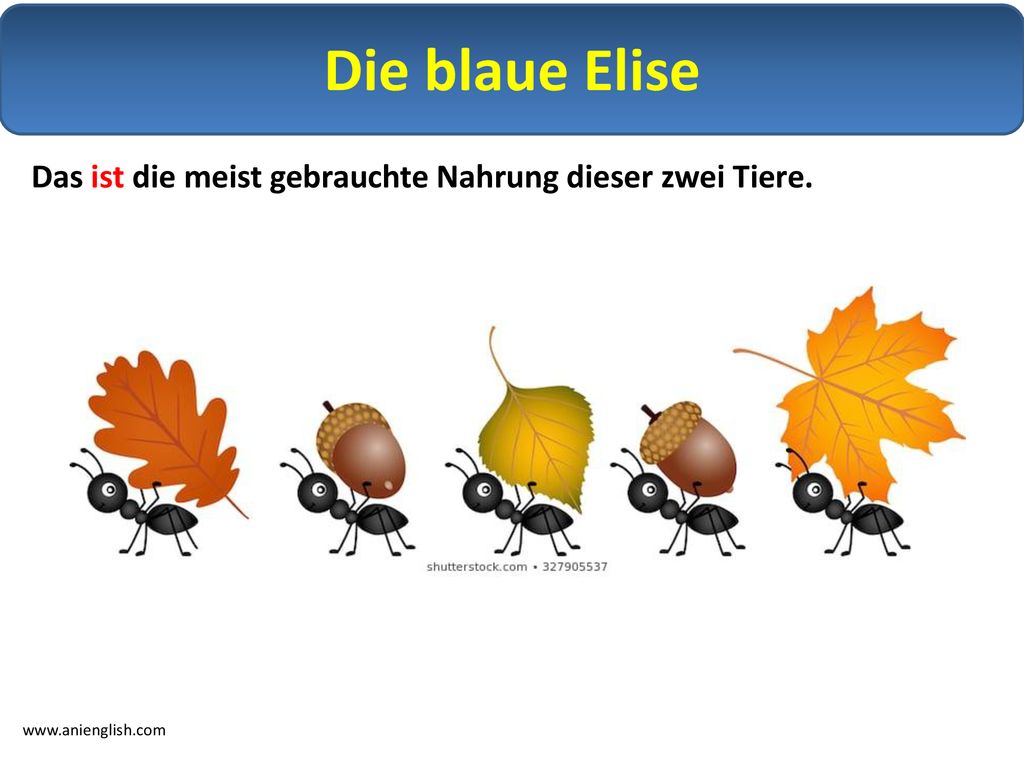 Die blaue Elise

Das ist die meist gebrauchte Nahrung dieser zwei Tiere.

shutterstock.com • 327905537

www.anienglish.com